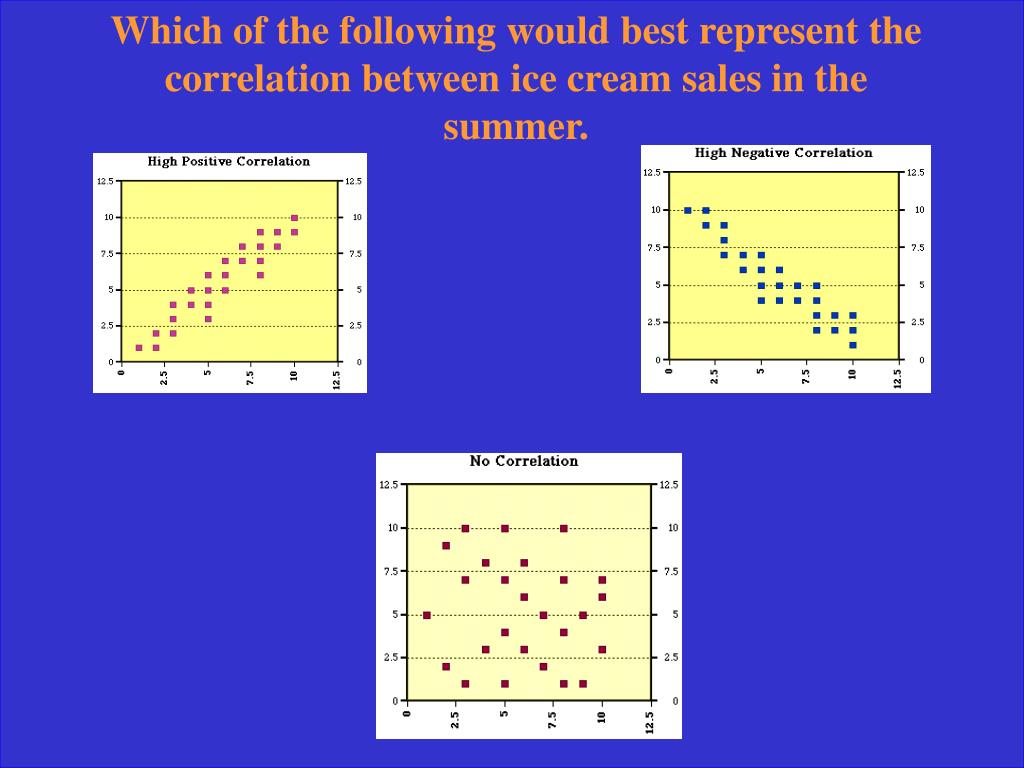 Which of the following would best represent the correlation between ice cream sales in the summer.

High Positive Correlation

12.5
10
7.5
5
2.5
0

12.5
10
7.5
5
2.5
0

0
2.5
5
7.5
10
12.5

High Negative Correlation

12.5
10
7.5
5
2.5
0

12.5
10
7.5
5
2.5
0

0
2.5
5
7.5
10
12.5

No Correlation

12.5
10
7.5
5
2.5
0

12.5
10
7.5
5
2.5
0

0
2.5
5
7.5
10
12.5